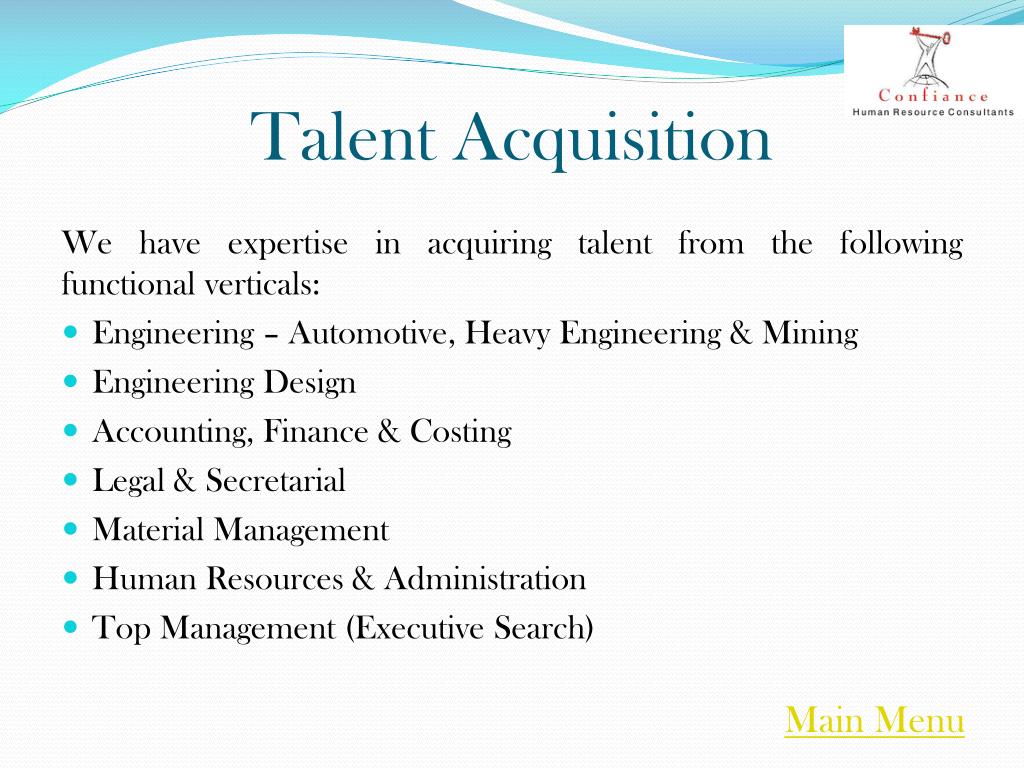 Confiance
Human Resource Consultants

Talent Acquisition

We have expertise in acquiring talent from the following functional verticals:

- Engineering – Automotive, Heavy Engineering & Mining
- Engineering Design
- Accounting, Finance & Costing
- Legal & Secretarial
- Material Management
- Human Resources & Administration
- Top Management (Executive Search)

Main Menu